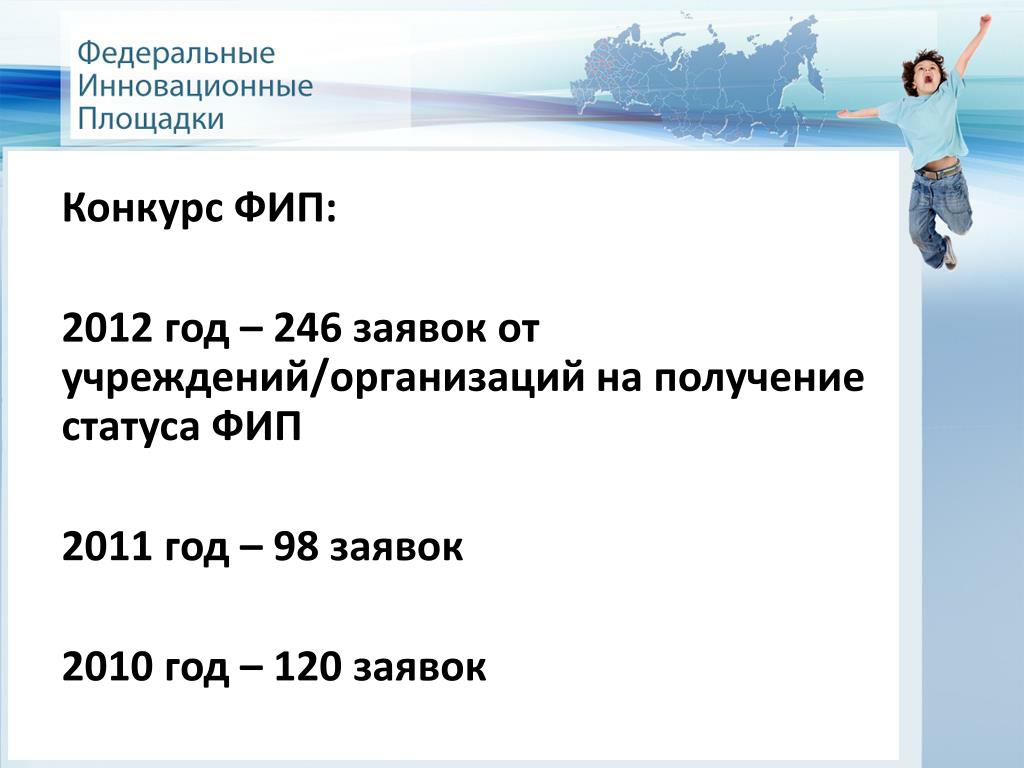 Федеральные
Инновационные
Площадки

Конкурс ФИП:

2012 год – 246 заявок от учреждений/организаций на получение статуса ФИП

2011 год – 98 заявок

2010 год – 120 заявок